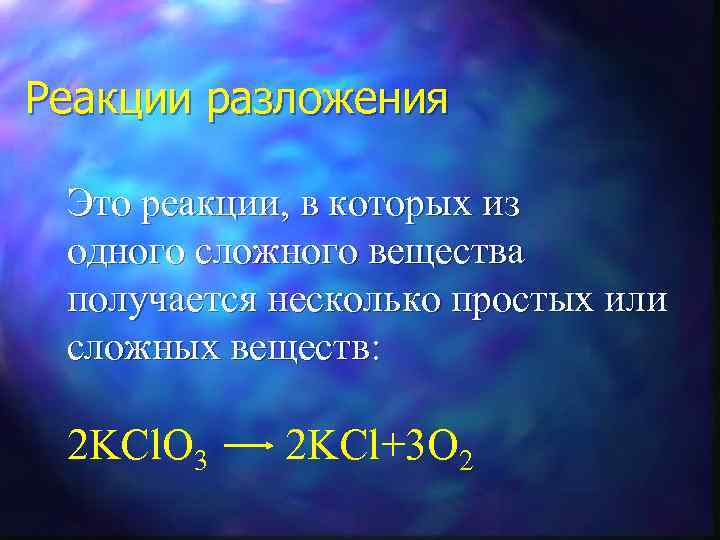 Реакции разложения

Это реакции, в которых из одного сложного вещества получается несколько простых или сложных веществ:

$2KClO_3 \longrightarrow 2KCl+3O_2$